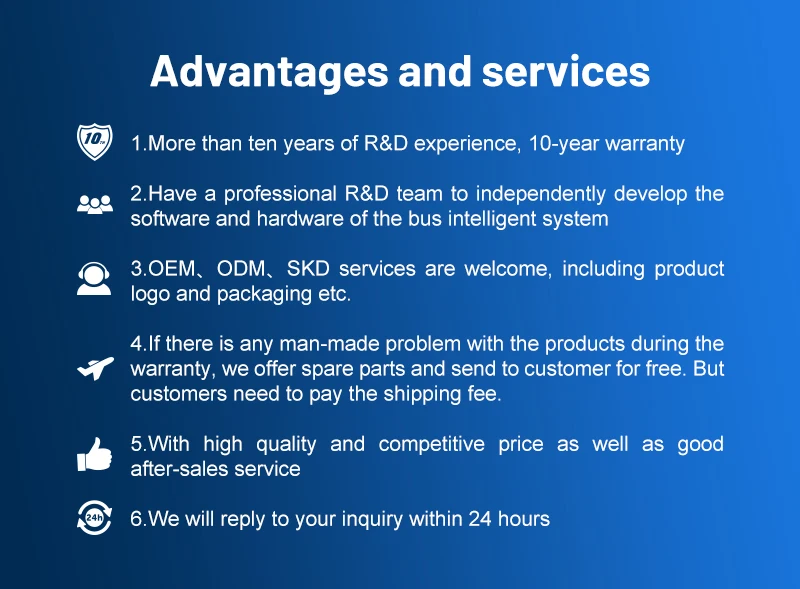 Advantages and services

10TH

1.More than ten years of R&D experience, 10-year warranty

2.Have a professional R&D team to independently develop the software and hardware of the bus intelligent system

3.OEM、ODM、SKD services are welcome, including product logo and packaging etc.

4.If there is any man-made problem with the products during the warranty, we offer spare parts and send to customer for free. But customers need to pay the shipping fee.

5.With high quality and competitive price as well as good after-sales service

24h

6.We will reply to your inquiry within 24 hours